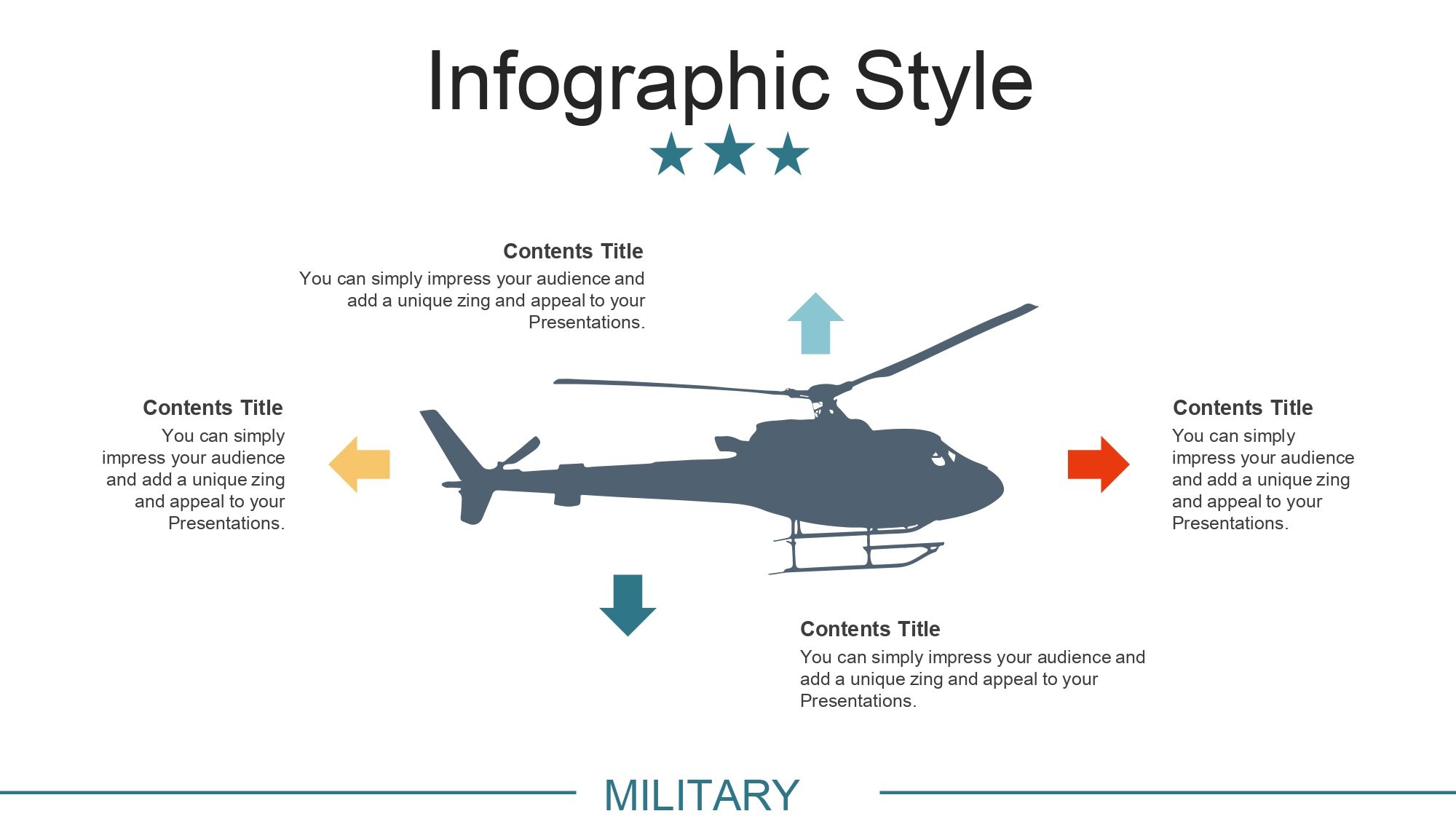 Infographic Style

Contents Title
You can simply impress your audience and add a unique zing and appeal to your Presentations.

Contents Title
You can simply impress your audience and add a unique zing and appeal to your Presentations.

Contents Title
You can simply impress your audience and add a unique zing and appeal to your Presentations.

Contents Title
You can simply impress your audience and add a unique zing and appeal to your Presentations.

MILITARY